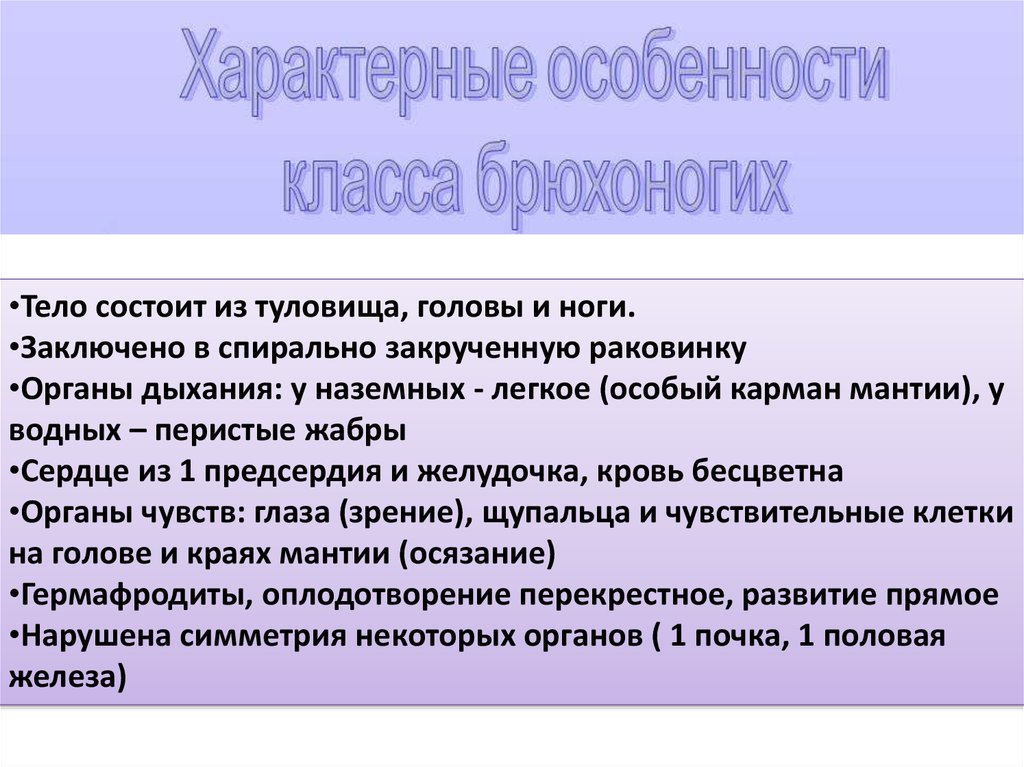 Характерные особенности класса брюхоногих

•Тело состоит из туловища, головы и ноги.
•Заключено в спирально закрученную раковинку
•Органы дыхания: у наземных - легкое (особый карман мантии), у водных – перистые жабры
•Сердце из 1 предсердия и желудочка, кровь бесцветна
•Органы чувств: глаза (зрение), щупальца и чувствительные клетки на голове и краях мантии (осязание)
•Гермафродиты, оплодотворение перекрестное, развитие прямое
•Нарушена симметрия некоторых органов ( 1 почка, 1 половая железа)